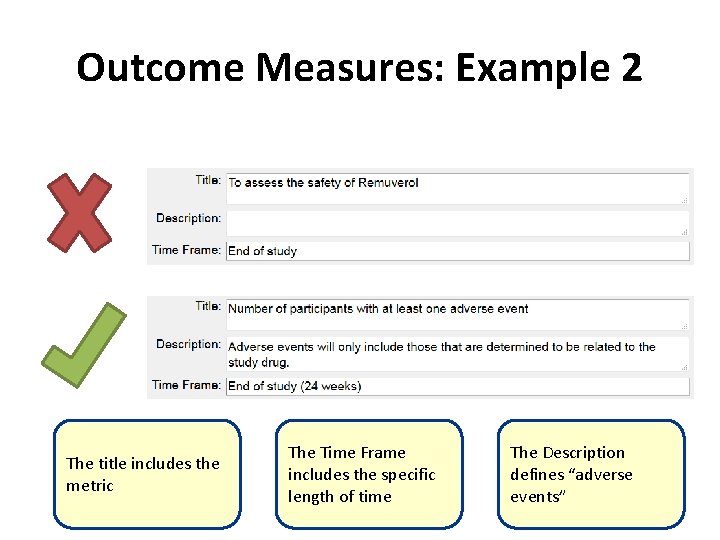 Outcome Measures: Example 2

Title: To assess the safety of Remuverol

Description:

Time Frame: End of study

Title: Number of participants with at least one adverse event

Description: Adverse events will only include those that are determined to be related to the study drug.

Time Frame: End of study (24 weeks)

The title includes the metric

The Time Frame includes the specific length of time

The Description defines “adverse events”